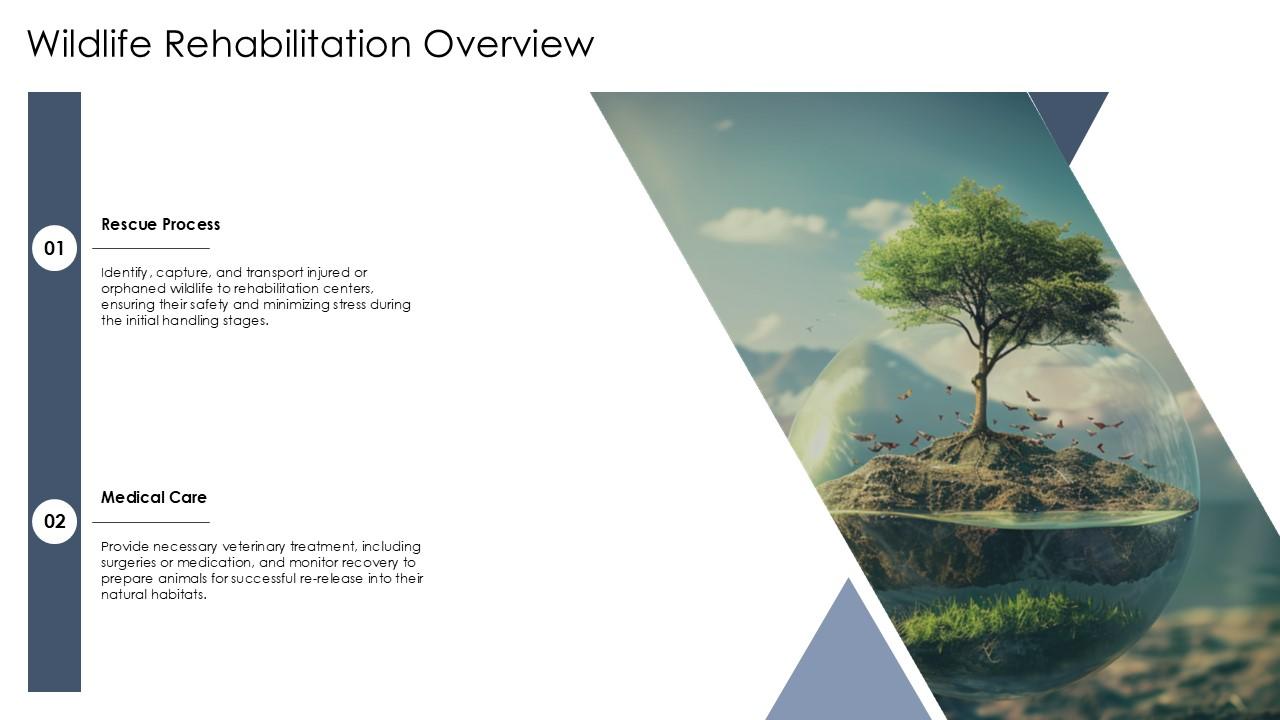 Wildlife Rehabilitation Overview

01

Rescue Process

Identify, capture, and transport injured or orphaned wildlife to rehabilitation centers, ensuring their safety and minimizing stress during the initial handling stages.

02

Medical Care

Provide necessary veterinary treatment, including surgeries or medication, and monitor recovery to prepare animals for successful re-release into their natural habitats.